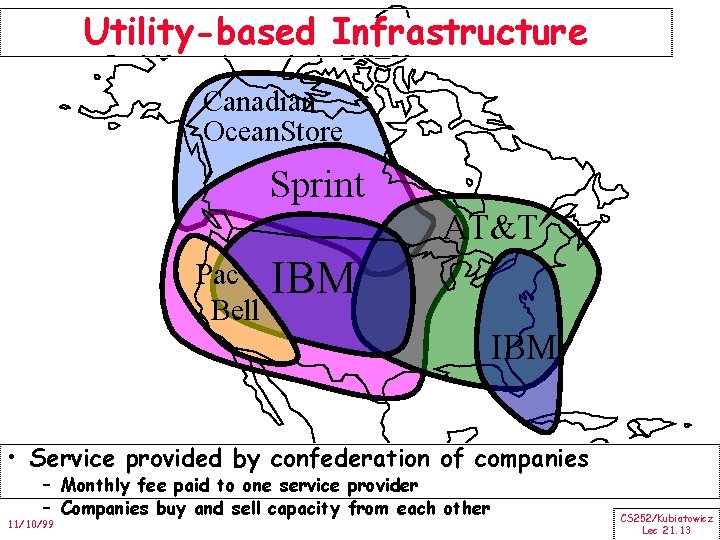 Utility-based Infrastructure

Canadian OceanStore

Sprint

AT&T

Pac Bell

IBM

IBM

• Service provided by confederation of companies
– Monthly fee paid to one service provider
– Companies buy and sell capacity from each other

11/10/99

CS252/Kubiatowicz
Lec 21.13